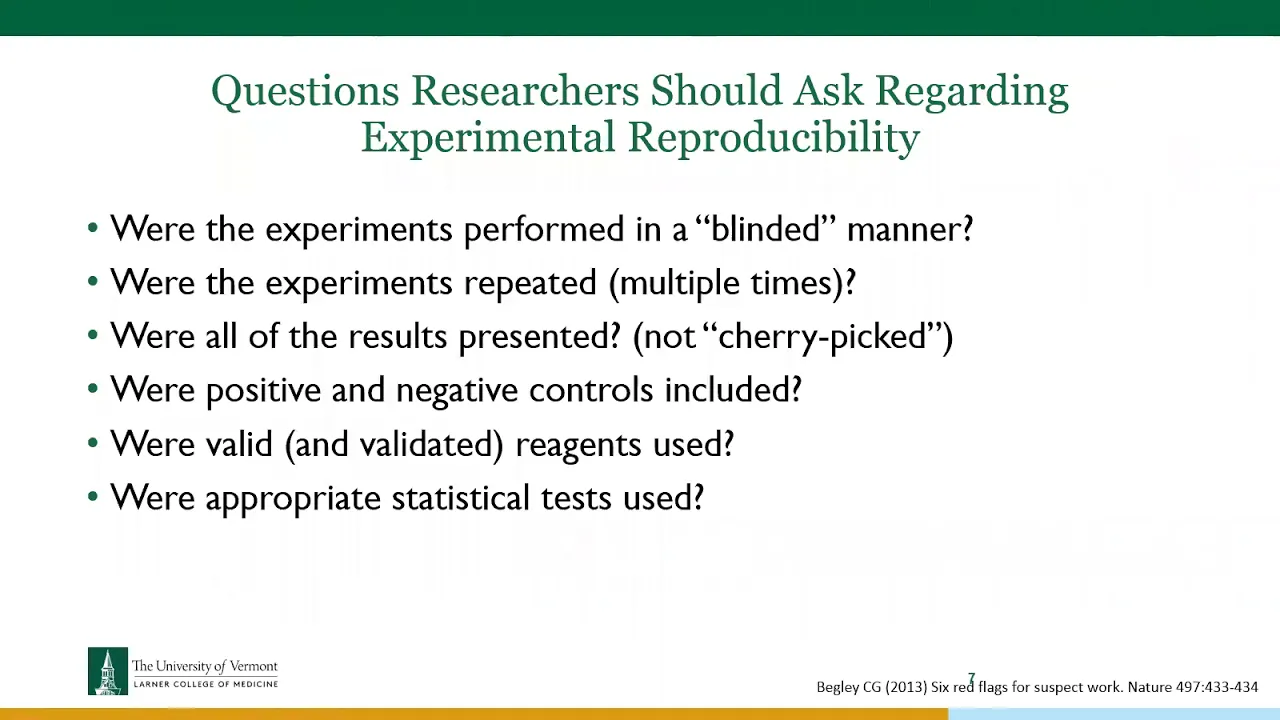 Questions Researchers Should Ask Regarding Experimental Reproducibility

• Were the experiments performed in a "blinded" manner?
• Were the experiments repeated (multiple times)?
• Were all of the results presented? (not "cherry-picked")
• Were positive and negative controls included?
• Were valid (and validated) reagents used?
• Were appropriate statistical tests used?

The University of Vermont
LARNER COLLEGE OF MEDICINE

7

Begley CG (2013) Six red flags for suspect work. Nature 497:433-434